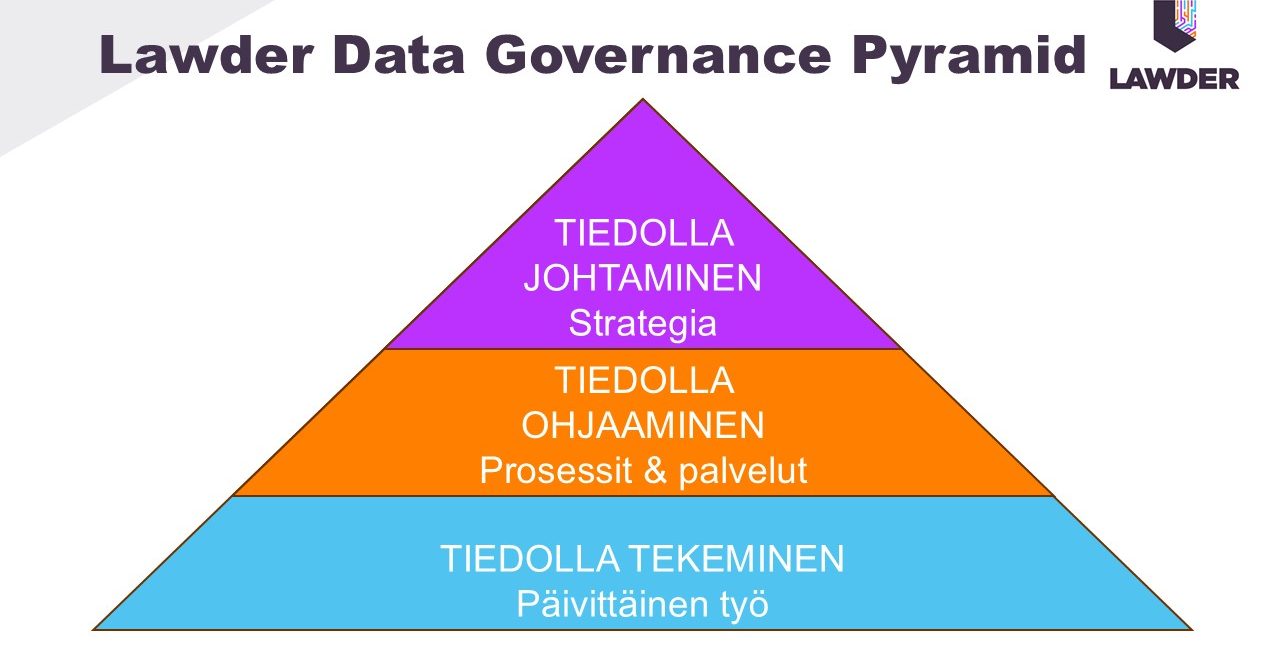 Lawder Data Governance Pyramid

LAWDER

TIEDOLLA JOHTAMINEN
Strategia

TIEDOLLA OHJAAMINEN
Prosessit & palvelut

TIEDOLLA TEKEMINEN
Päivittäinen työ